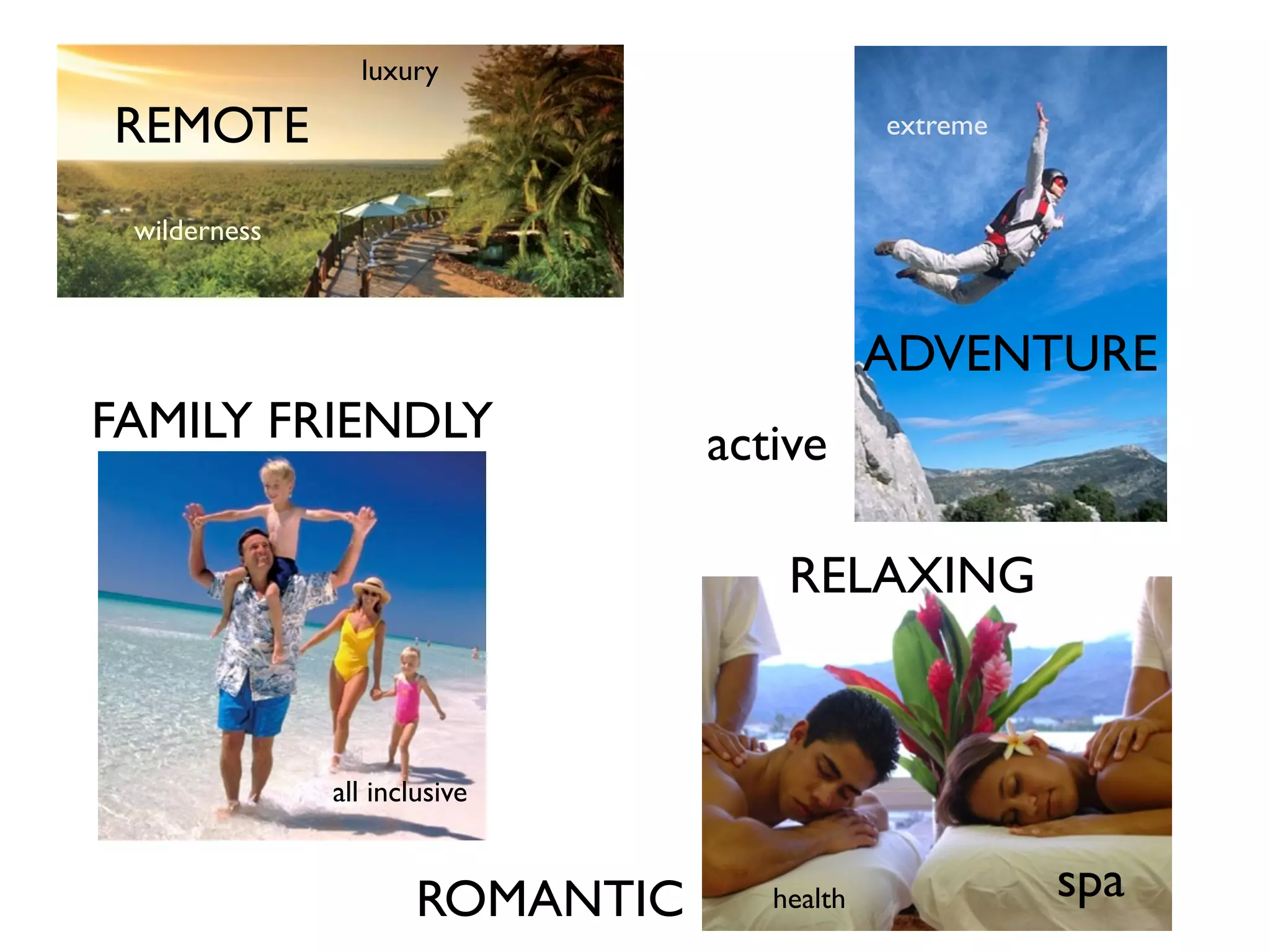 luxury

REMOTE

wilderness

extreme

ADVENTURE

FAMILY FRIENDLY

active

all inclusive

RELAXING

ROMANTIC

health

spa